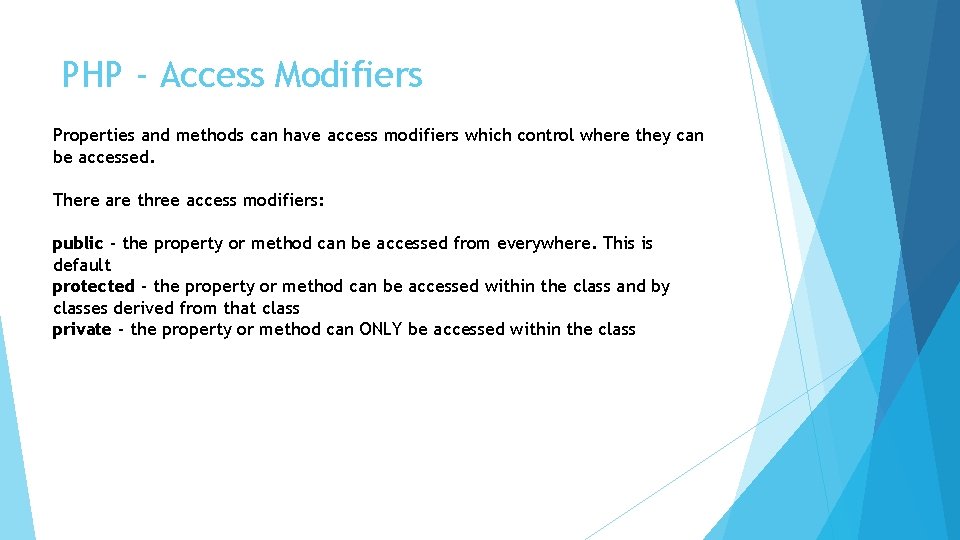 PHP - Access Modifiers

Properties and methods can have access modifiers which control where they can be accessed.

There are three access modifiers:

public - the property or method can be accessed from everywhere. This is default
protected - the property or method can be accessed within the class and by classes derived from that class
private - the property or method can ONLY be accessed within the class